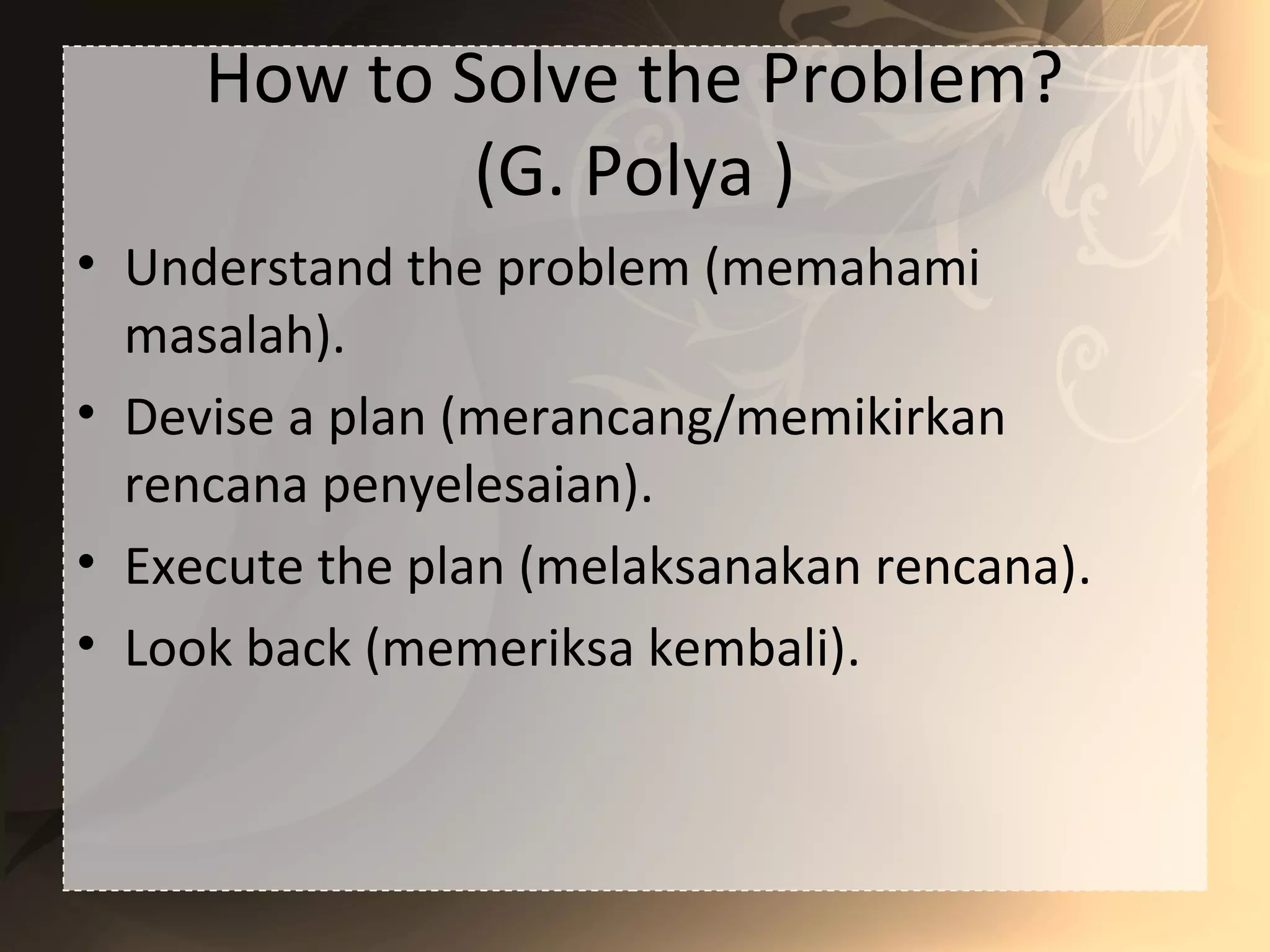 How to Solve the Problem?
(G. Polya )

• Understand the problem (memahami masalah).
• Devise a plan (merancang/memikirkan rencana penyelesaian).
• Execute the plan (melaksanakan rencana).
• Look back (memeriksa kembali).